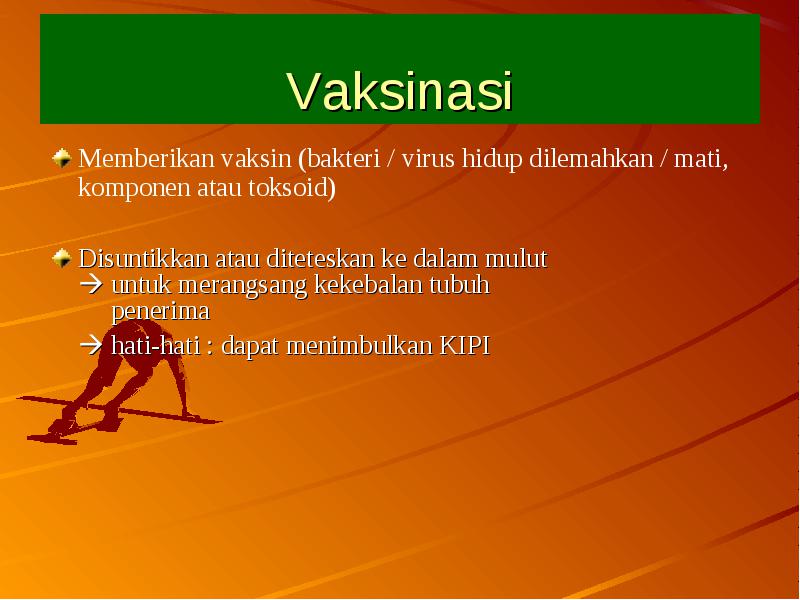 Vaksinasi

Memberikan vaksin (bakteri / virus hidup dilemahkan / mati, komponen atau toksoid)

Disuntikkan atau diteteskan ke dalam mulut
→ untuk merangsang kekebalan tubuh penerima
→ hati-hati : dapat menimbulkan KIPI